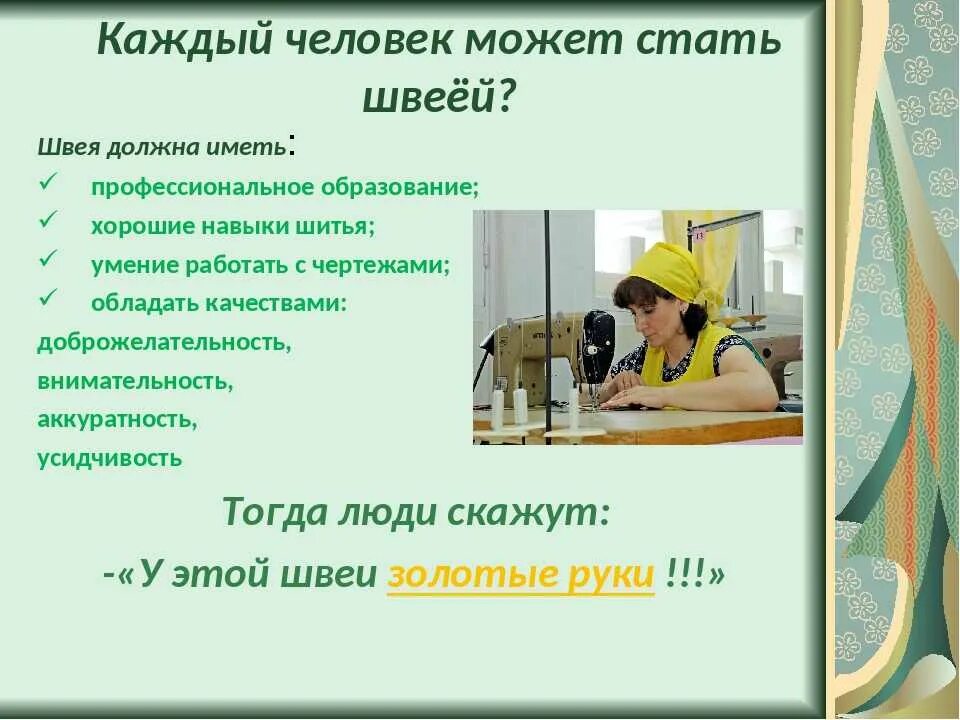 Каждый человек может стать швеёй?

Швея должна иметь:
✓ профессиональное образование;
✓ хорошие навыки шитья;
✓ умение работать с чертежами;
✓ обладать качествами:
доброжелательность,
внимательность,
аккуратность,
усидчивость

Тогда люди скажут:
-«У этой швеи золотые руки !!!»